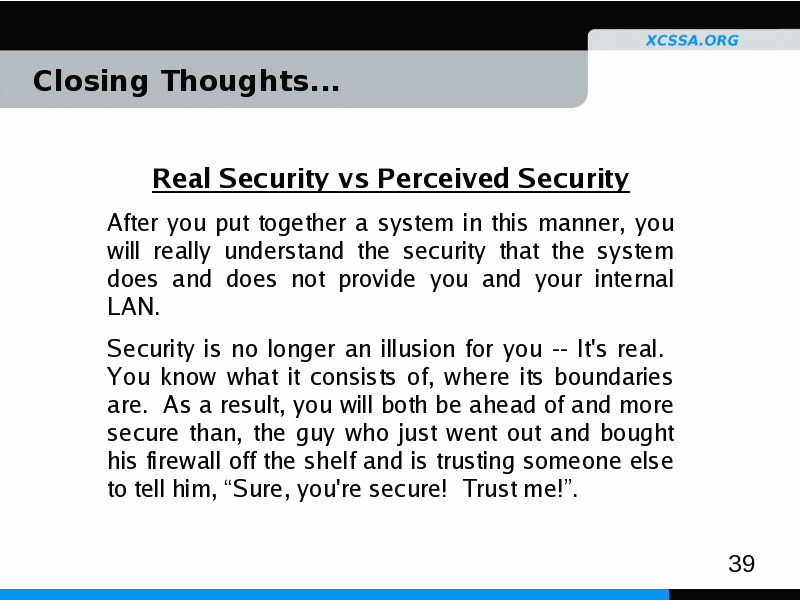 XCSSA.ORG

Closing Thoughts...

Real Security vs Perceived Security

After you put together a system in this manner, you will really understand the security that the system does and does not provide you and your internal LAN.

Security is no longer an illusion for you -- It's real. You know what it consists of, where its boundaries are. As a result, you will both be ahead of and more secure than, the guy who just went out and bought his firewall off the shelf and is trusting someone else to tell him, “Sure, you're secure! Trust me!”.

39